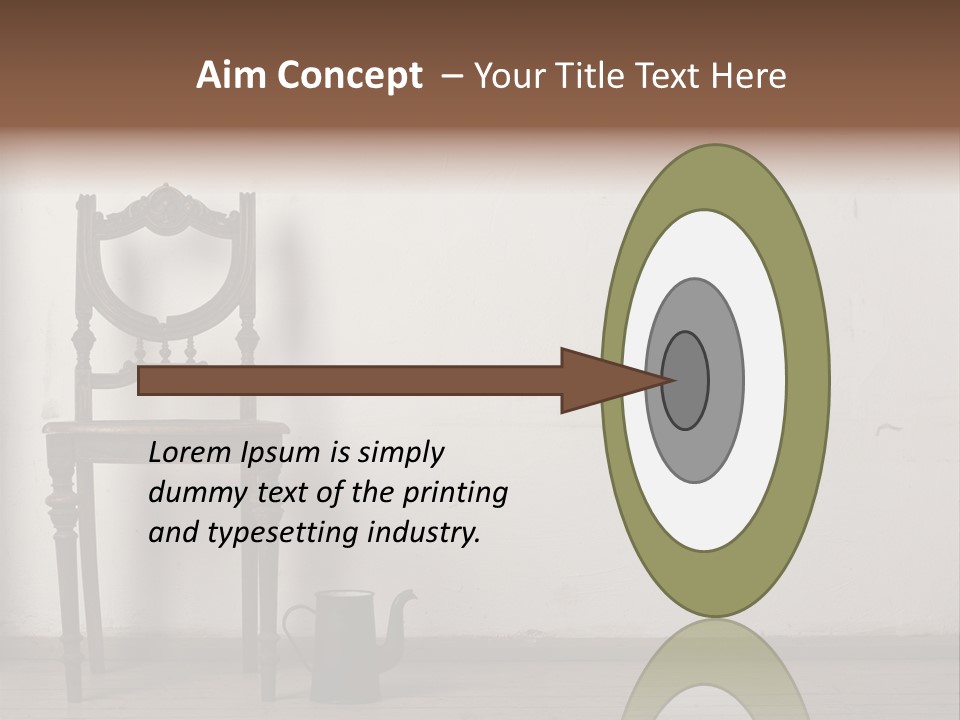 Aim Concept – Your Title Text Here

Lorem Ipsum is simply dummy text of the printing and typesetting industry.